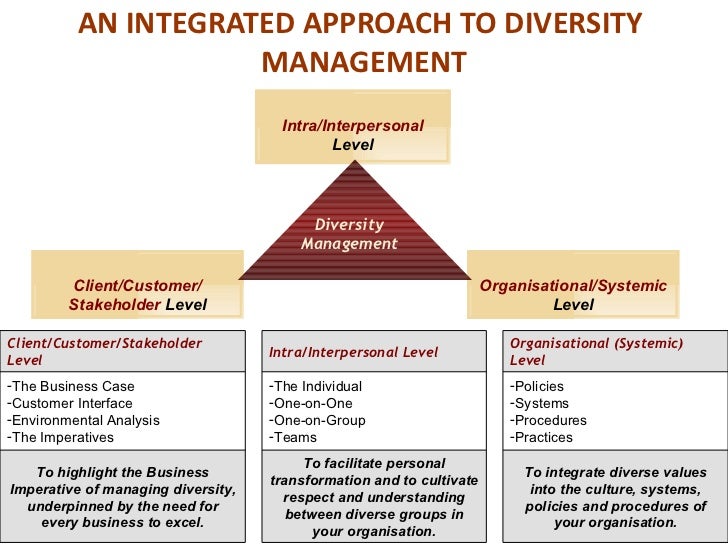 AN INTEGRATED APPROACH TO DIVERSITY MANAGEMENT

Intra/Interpersonal Level

Diversity Management

Client/Customer/ Stakeholder Level

Organisational/Systemic Level

Client/Customer/Stakeholder Level

-The Business Case
-Customer Interface
-Environmental Analysis
-The Imperatives

To highlight the Business Imperative of managing diversity, underpinned by the need for every business to excel.

Intra/Interpersonal Level

-The Individual
-One-on-One
-One-on-Group
-Teams

To facilitate personal transformation and to cultivate respect and understanding between diverse groups in your organisation.

Organisational (Systemic) Level

-Policies
-Systems
-Procedures
-Practices

To integrate diverse values into the culture, systems, policies and procedures of your organisation.